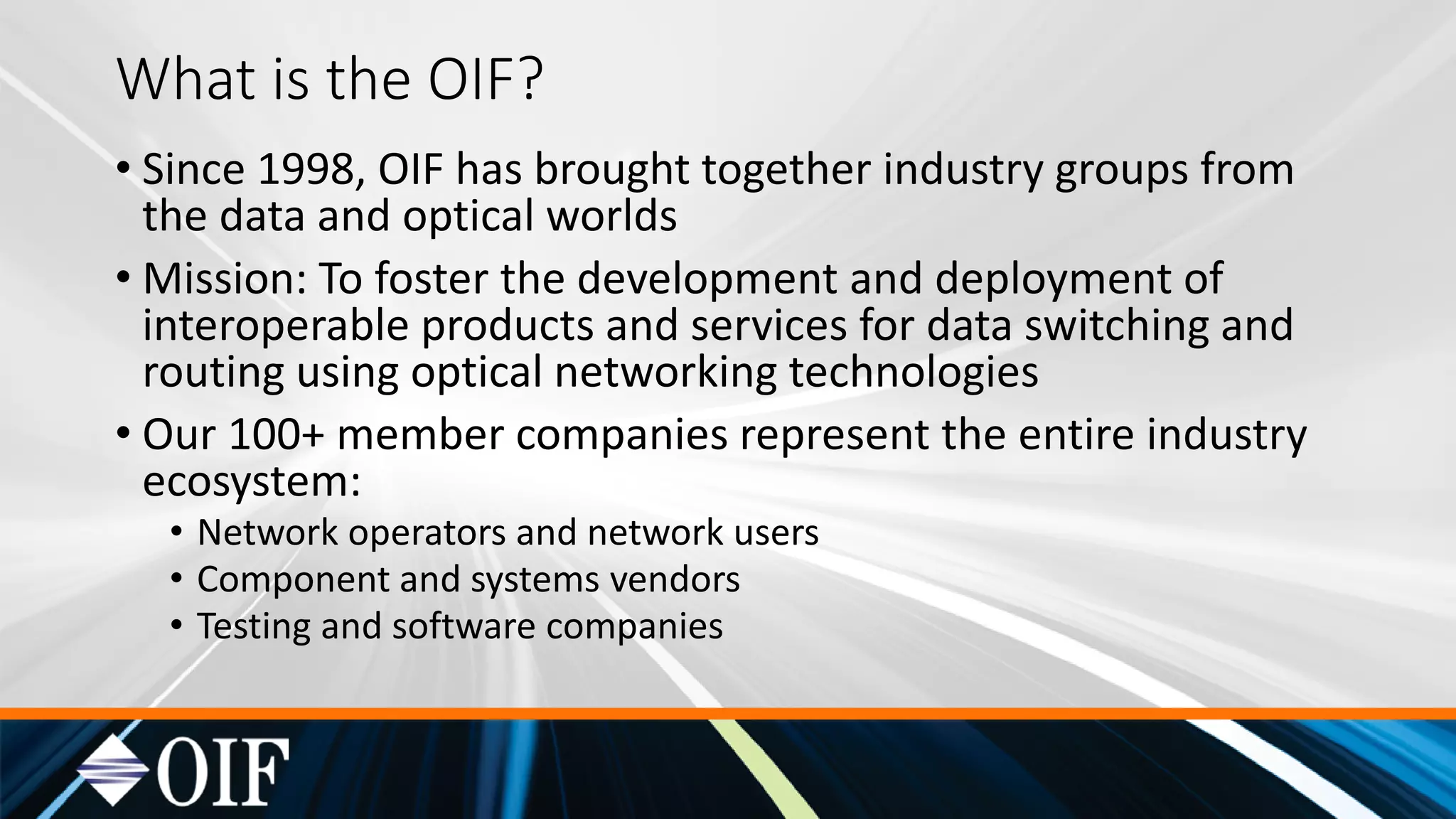 What is the OIF?

• Since 1998, OIF has brought together industry groups from the data and optical worlds

• Mission: To foster the development and deployment of interoperable products and services for data switching and routing using optical networking technologies

• Our 100+ member companies represent the entire industry ecosystem:
  • Network operators and network users
  • Component and systems vendors
  • Testing and software companies

OIF